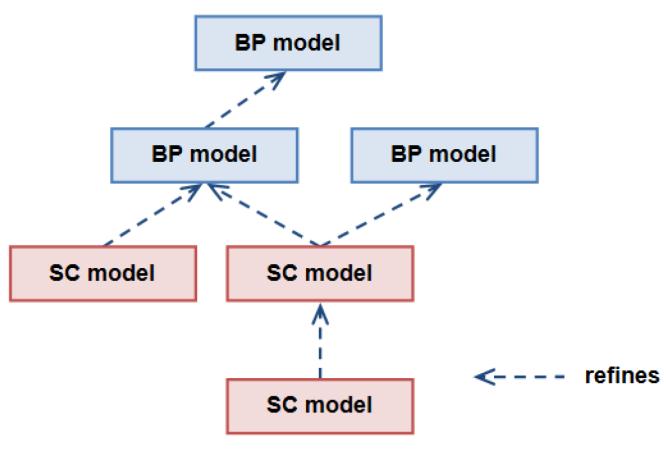 BP model

BP model

BP model

SC model

SC model

SC model

refines